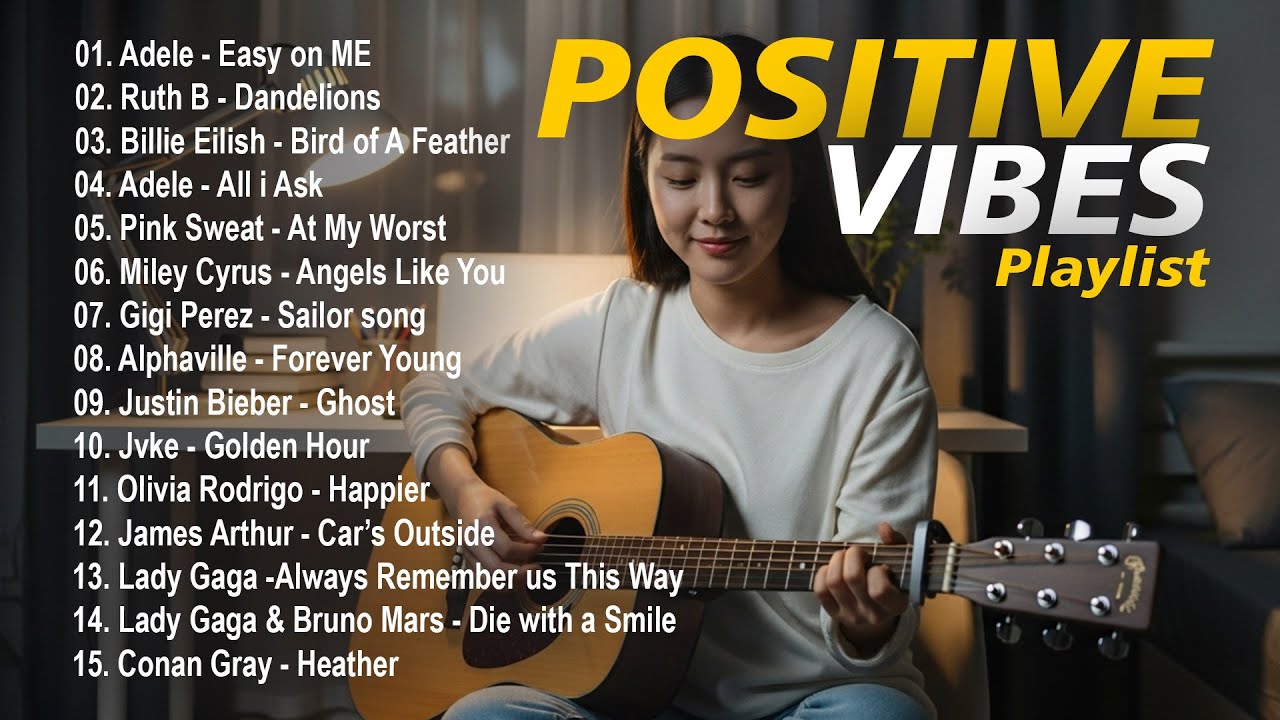 01. Adele - Easy on ME
02. Ruth B - Dandelions
03. Billie Eilish - Bird of A Feather
04. Adele - All i Ask
05. Pink Sweat - At My Worst
06. Miley Cyrus - Angels Like You
07. Gigi Perez - Sailor song
08. Alphaville - Forever Young
09. Justin Bieber - Ghost
10. Jvke - Golden Hour
11. Olivia Rodrigo - Happier
12. James Arthur - Car's Outside
13. Lady Gaga -Always Remember us This Way
14. Lady Gaga & Bruno Mars - Die with a Smile
15. Conan Gray - Heather

POSITIVE
VIBES
Playlist